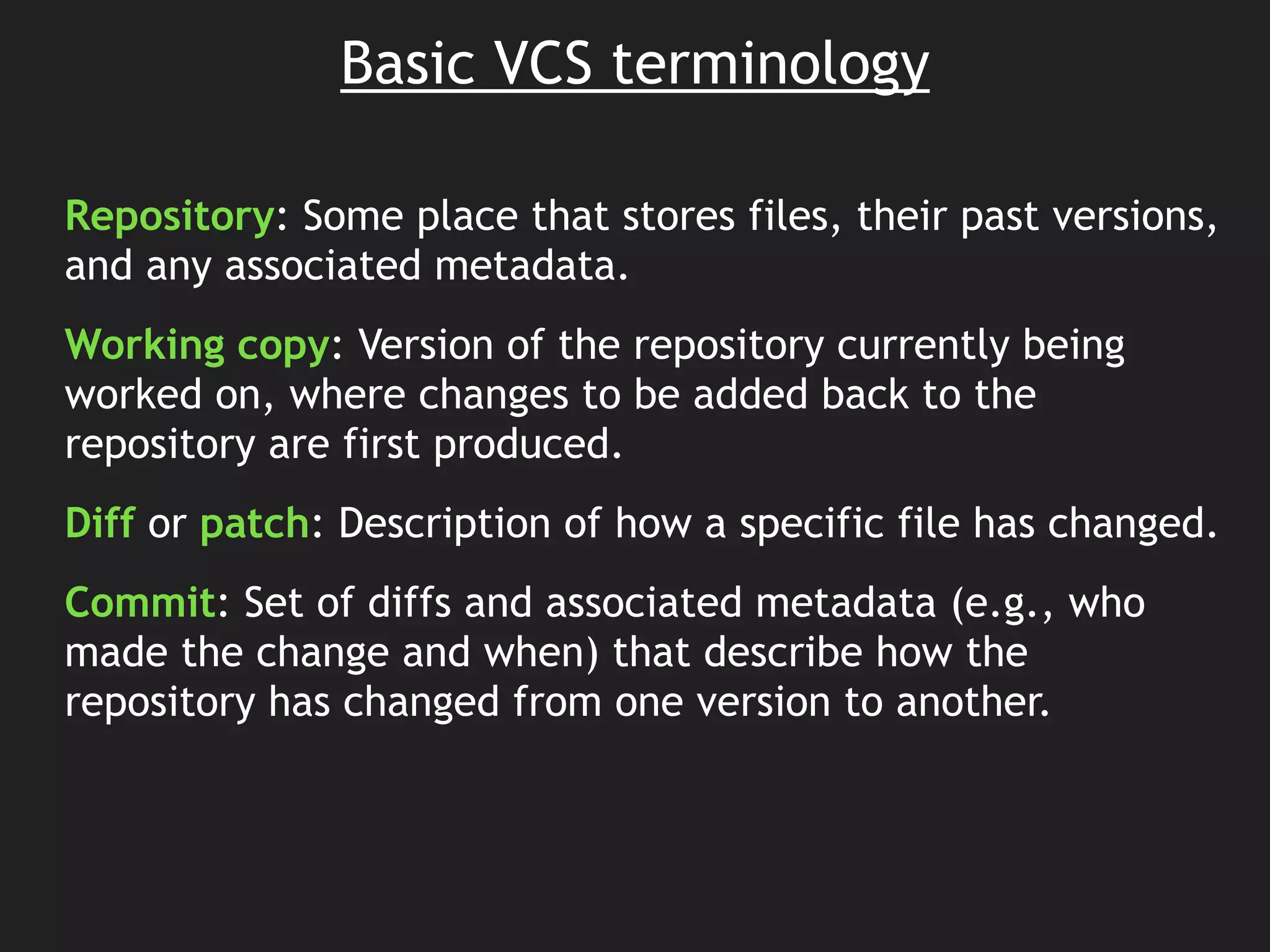 Basic VCS terminology

Repository: Some place that stores files, their past versions, and any associated metadata.

Working copy: Version of the repository currently being worked on, where changes to be added back to the repository are first produced.

Diff or patch: Description of how a specific file has changed.

Commit: Set of diffs and associated metadata (e.g., who made the change and when) that describe how the repository has changed from one version to another.